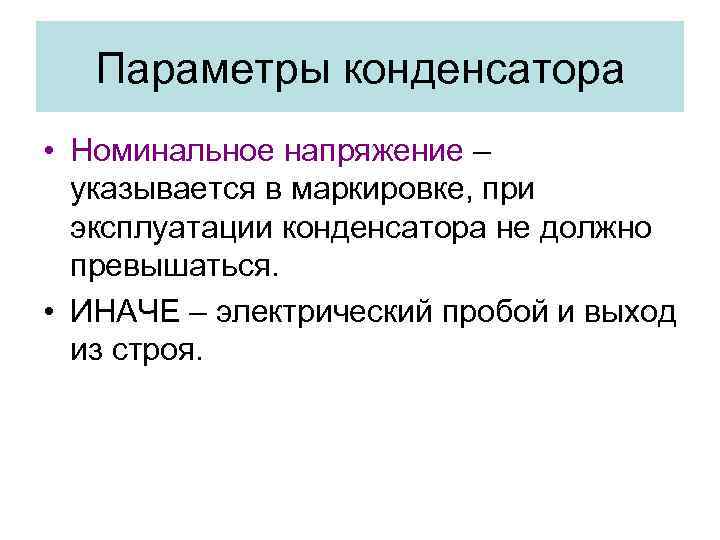 Параметры конденсатора

• Номинальное напряжение – указывается в маркировке, при эксплуатации конденсатора не должно превышаться.
• ИНАЧЕ – электрический пробой и выход из строя.